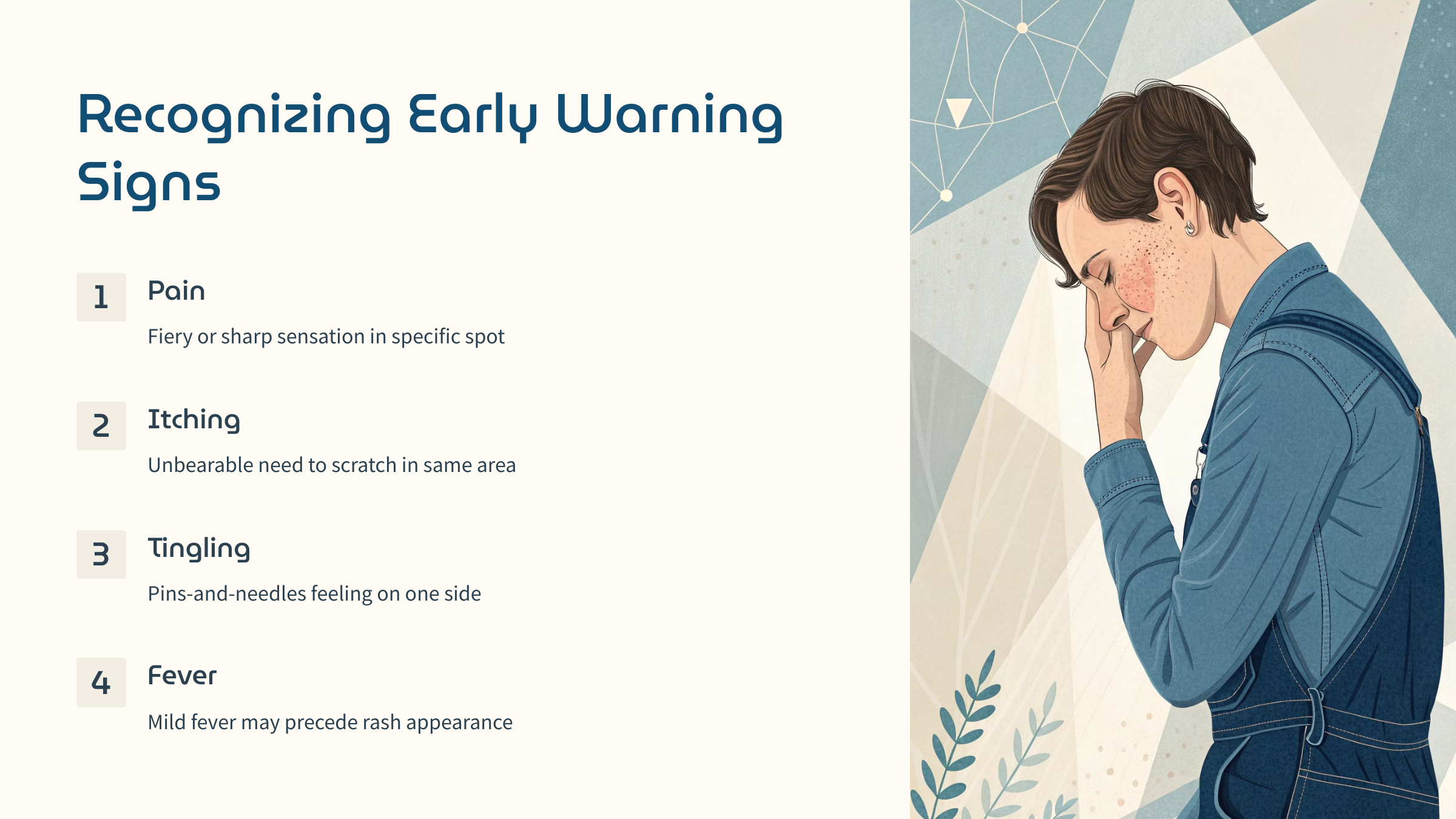 Recognizing Early Warning Signs

1

Pain

Fiery or sharp sensation in specific spot

2

Itching

Unbearable need to scratch in same area

3

Tingling

Pins-and-needles feeling on one side

4

Fever

Mild fever may precede rash appearance